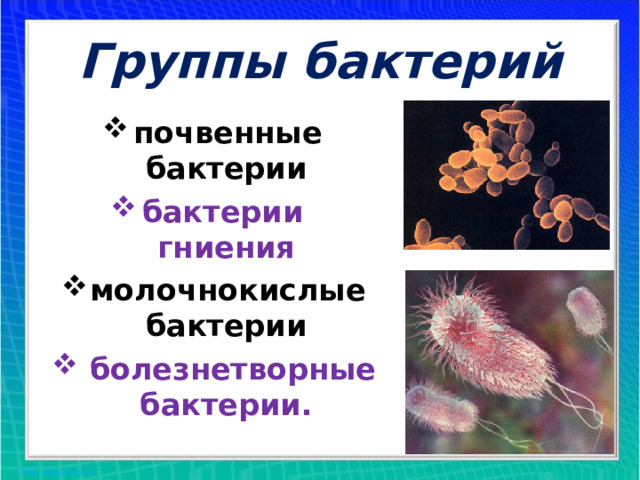 Группы бактерий

❖ почвенные бактерии

❖ бактерии гниения

❖ молочнокислые бактерии

❖ болезнетворные бактерии.